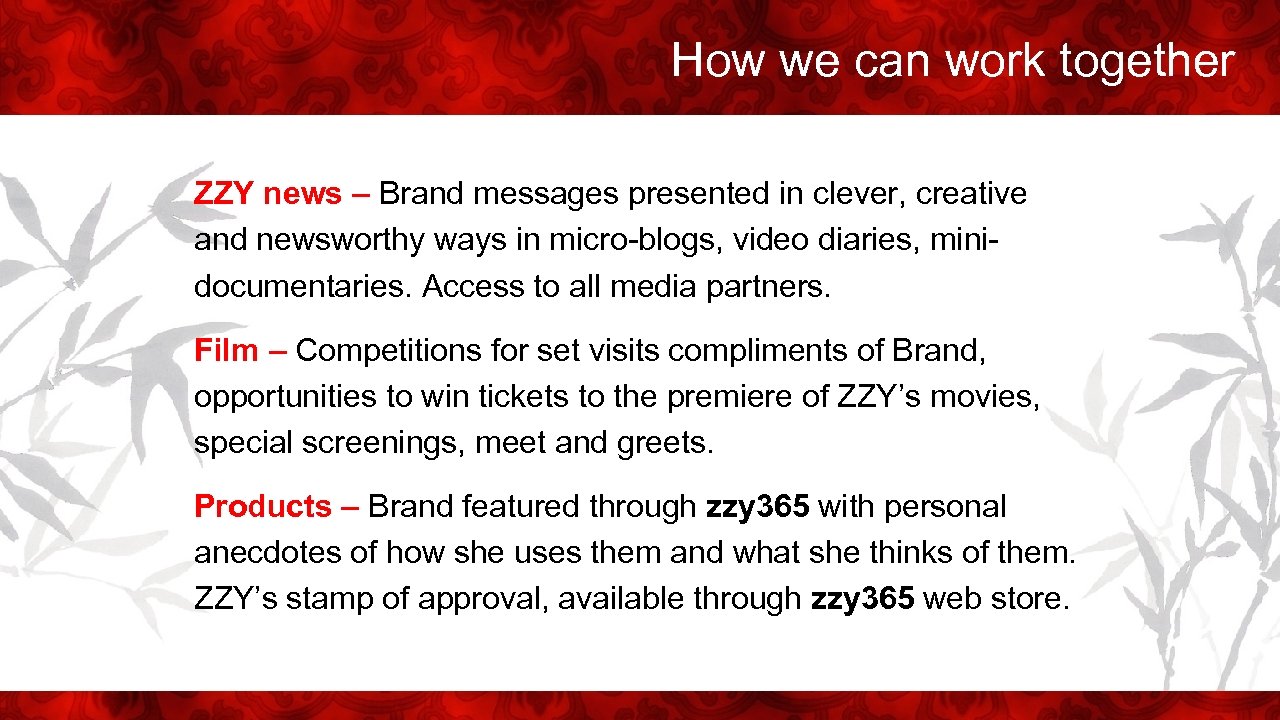 How we can work together

ZZY news – Brand messages presented in clever, creative and newsworthy ways in micro-blogs, video diaries, mini-documentaries. Access to all media partners.

Film – Competitions for set visits compliments of Brand, opportunities to win tickets to the premiere of ZZY's movies, special screenings, meet and greets.

Products – Brand featured through zzy365 with personal anecdotes of how she uses them and what she thinks of them. ZZY's stamp of approval, available through zzy365 web store.